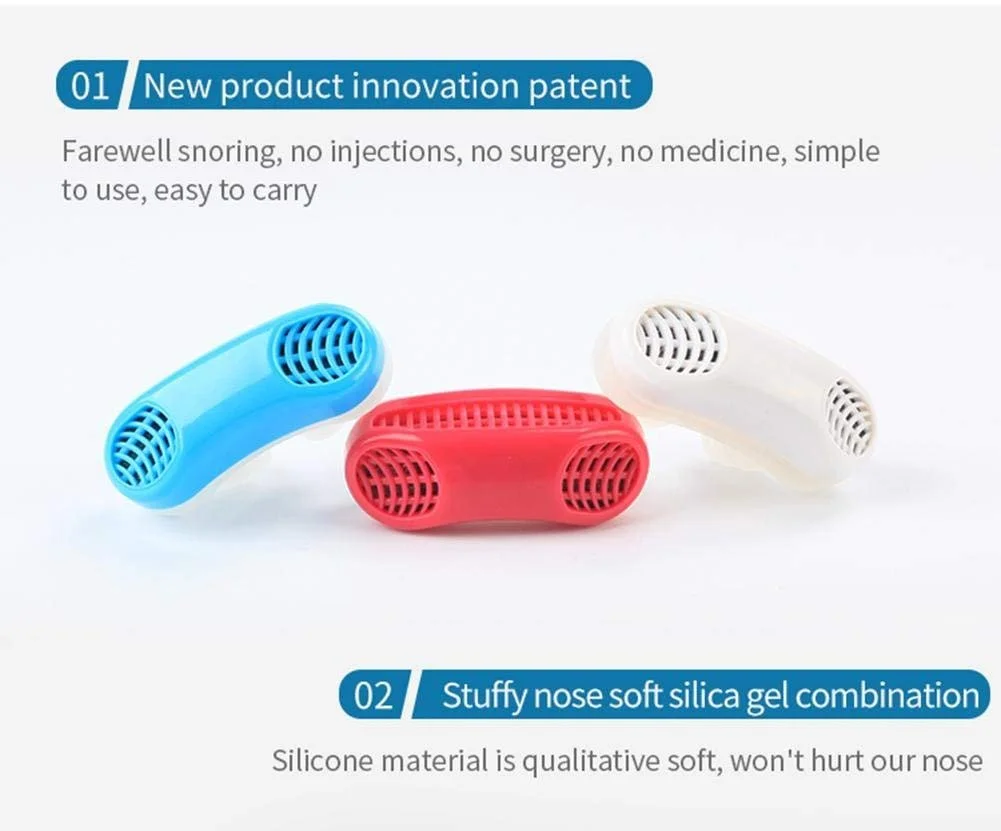 01 New product innovation patent

Farewell snoring, no injections, no surgery, no medicine, simple to use, easy to carry

02 Stuffy nose soft silica gel combination

Silicone material is qualitative soft, won't hurt our nose